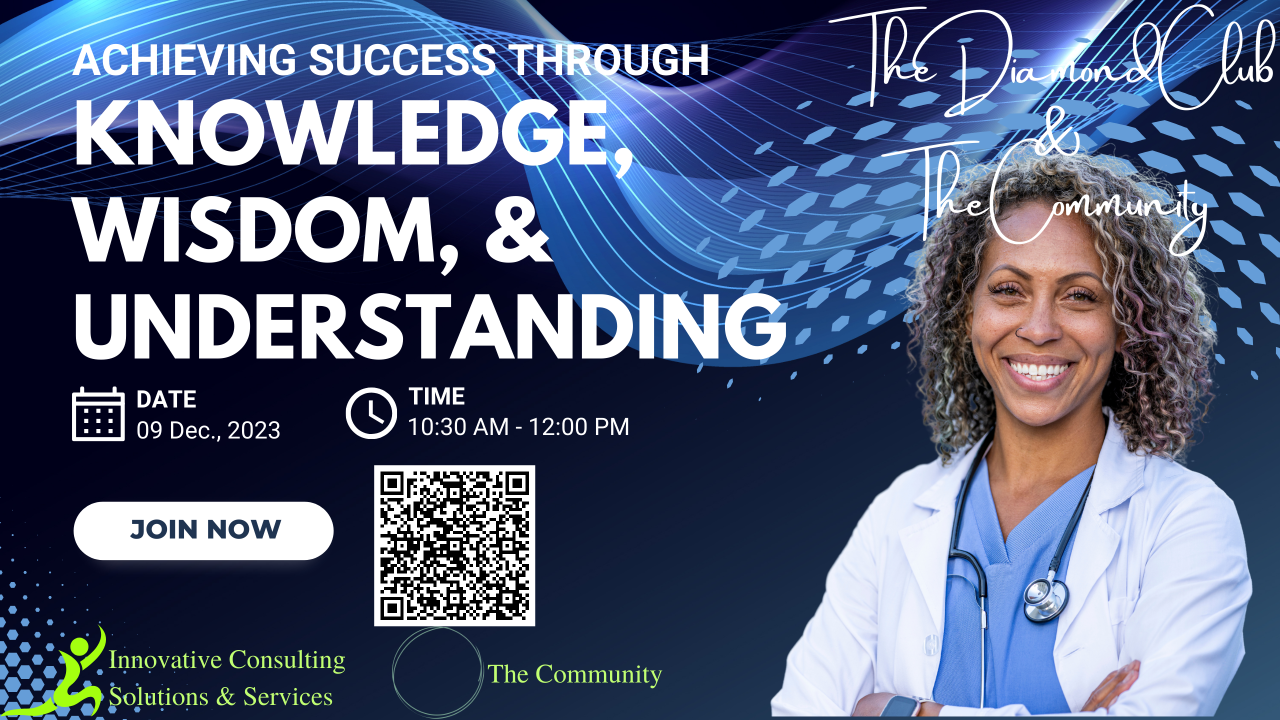 ACHIEVING SUCCESS THROUGH
KNOWLEDGE, WISDOM, & UNDERSTANDING

The DiamondClub & TheCommunity

DATE
09 Dec., 2023

TIME
10:30 AM - 12:00 PM

JOIN NOW

Innovative Consulting Solutions & Services

The Community